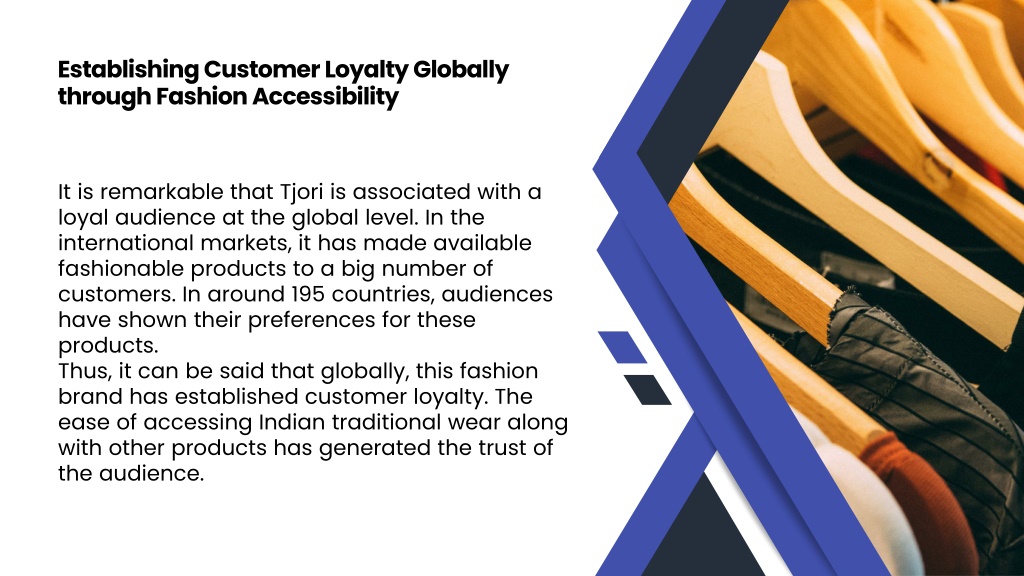 Establishing Customer Loyalty Globally through Fashion Accessibility

It is remarkable that Tjori is associated with a loyal audience at the global level. In the international markets, it has made available fashionable products to a big number of customers. In around 195 countries, audiences have shown their preferences for these products.
Thus, it can be said that globally, this fashion brand has established customer loyalty. The ease of accessing Indian traditional wear along with other products has generated the trust of the audience.